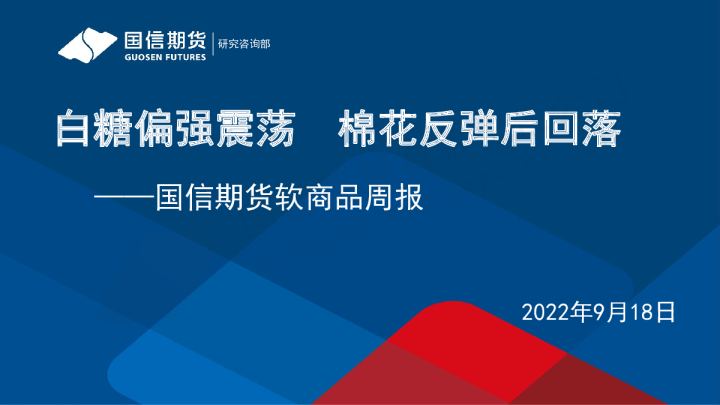 国信期货
GUOSEN FUTURES
研究咨询部

白糖偏强震荡　棉花反弹后回落

——国信期货软商品周报

2022年9月18日